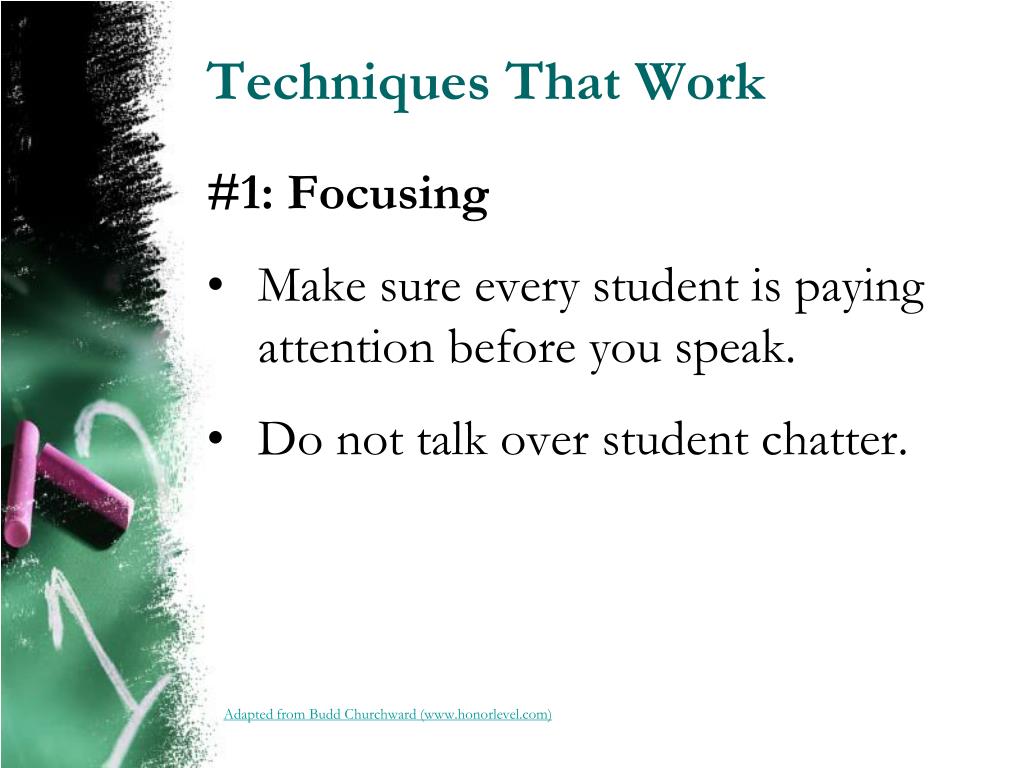 Techniques That Work

#1: Focusing

• Make sure every student is paying attention before you speak.

• Do not talk over student chatter.

Adapted from Budd Churchward (www.honorlevel.com)